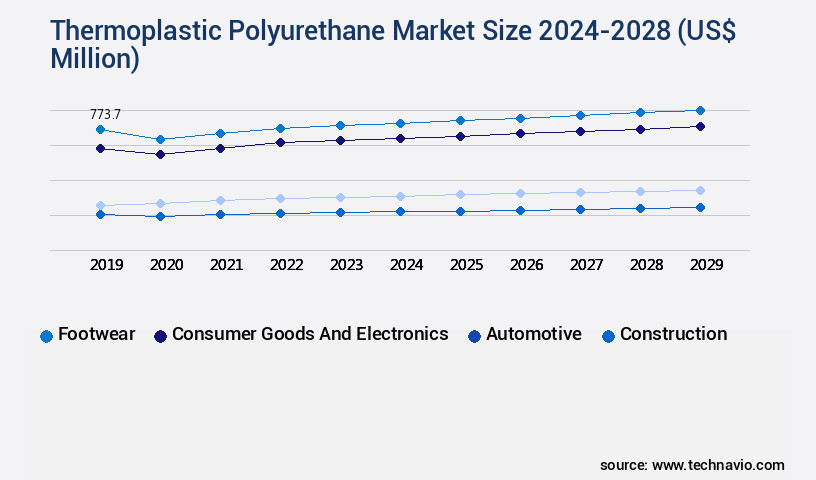 Thermoplastic Polyurethane Market Size 2024-2028 (US$ Million)

773.7

2019 2020 2021 2022 2023 2024 2025 2026 2027 2028 2029

Footwear Consumer Goods And Electronics Automotive Construction

source: www.technavio.com